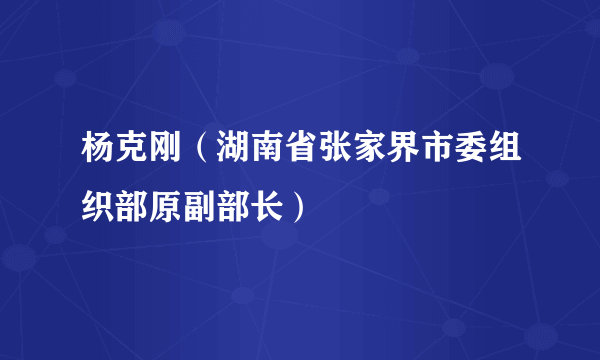 杨克刚（湖南省张家界市委组织部原副部长）